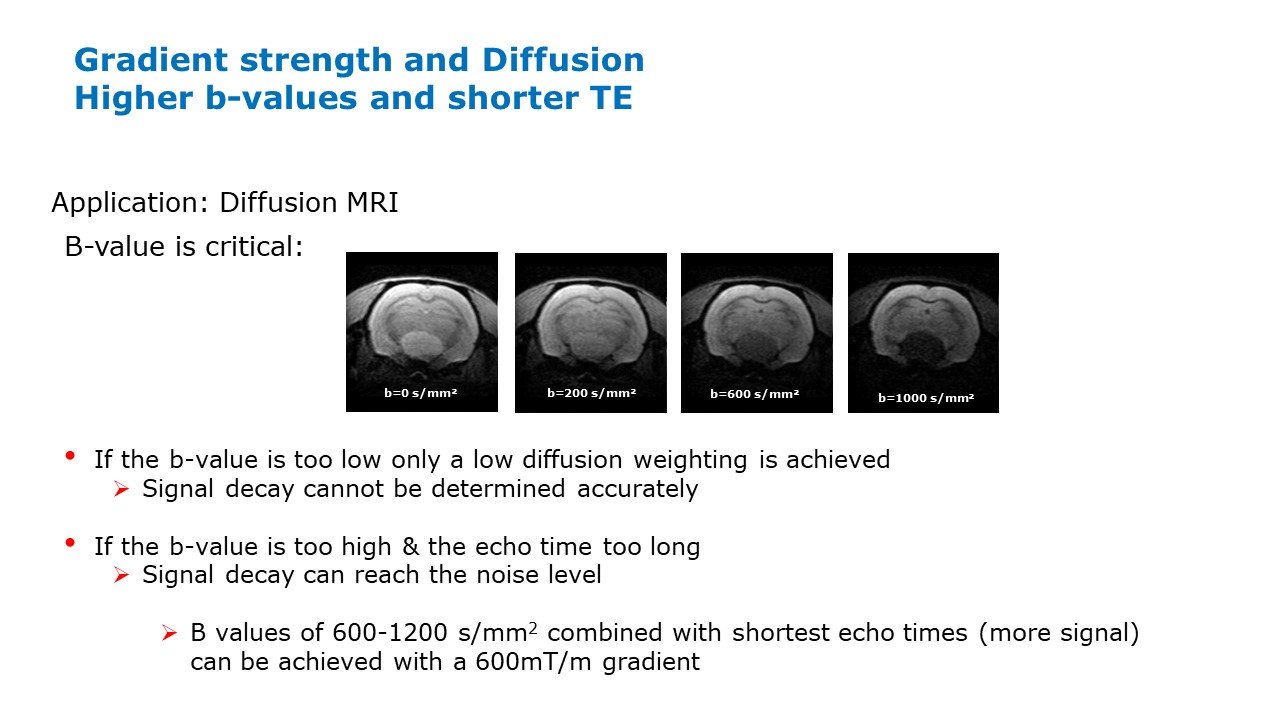 Gradient strength and Diffusion
Higher b-values and shorter TE

Application: Diffusion MRI

B-value is critical:

b=0 s/mm²

b=200 s/mm²

b=600 s/mm²

b=1000 s/mm²

• If the b-value is too low only a low diffusion weighting is achieved
➢ Signal decay cannot be determined accurately

• If the b-value is too high & the echo time too long
➢ Signal decay can reach the noise level

➢ B values of 600-1200 s/mm$^2$ combined with shortest echo times (more signal) can be achieved with a 600mT/m gradient